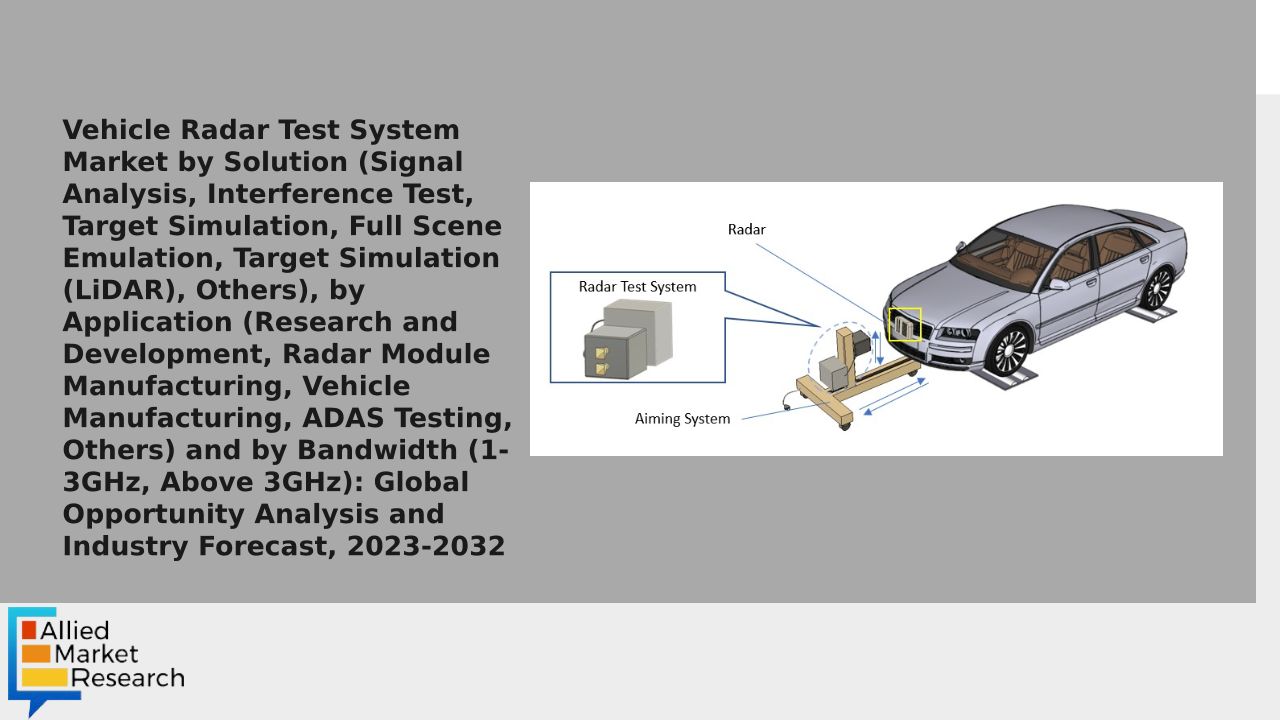 Vehicle Radar Test System Market by Solution (Signal Analysis, Interference Test, Target Simulation, Full Scene Emulation, Target Simulation (LiDAR), Others), by Application (Research and Development, Radar Module Manufacturing, Vehicle Manufacturing, ADAS Testing, Others) and by Bandwidth (1-3GHz, Above 3GHz): Global Opportunity Analysis and Industry Forecast, 2023-2032

Radar

Radar Test System

Aiming System

Allied Market Research